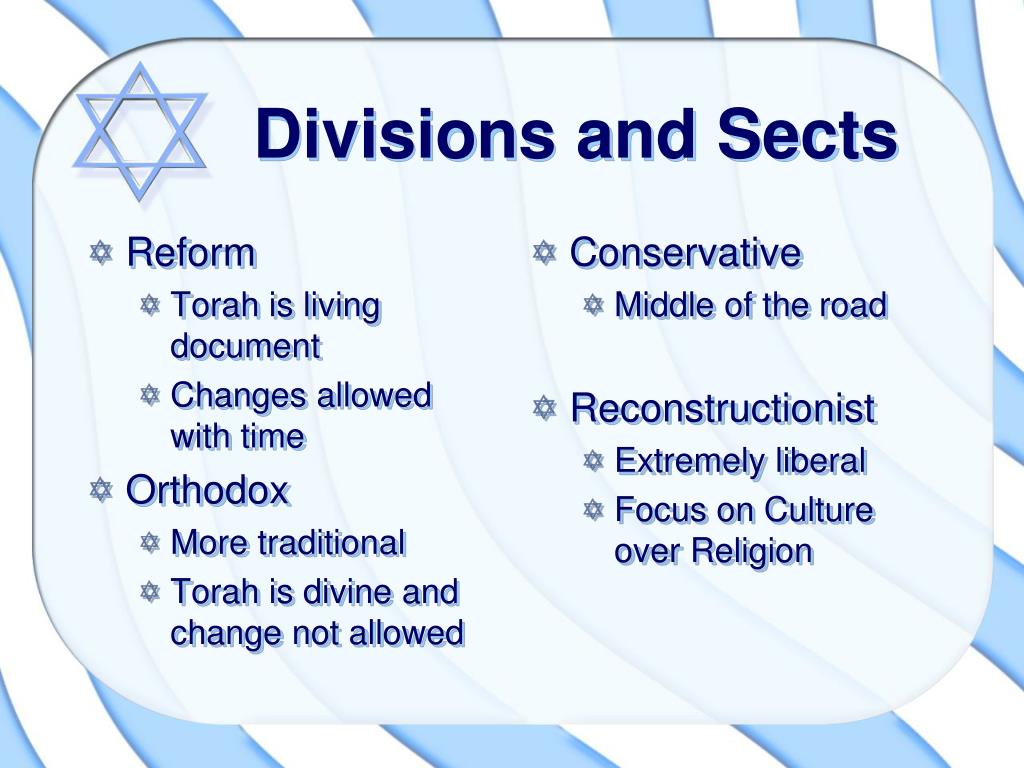 Divisions and Sects

Reform
Torah is living document
Changes allowed with time
Orthodox
More traditional
Torah is divine and change not allowed

Conservative
Middle of the road
Reconstructionist
Extremely liberal
Focus on Culture over Religion